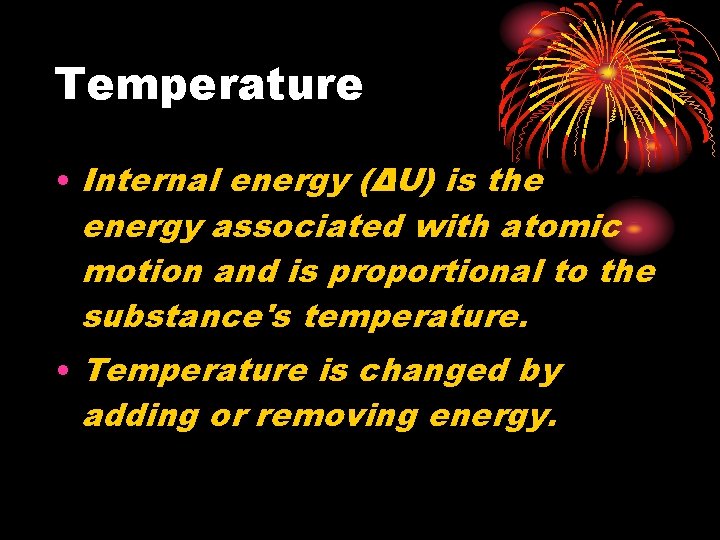 Temperature

• Internal energy ($\Delta U$) is the energy associated with atomic motion and is proportional to the substance's temperature.

• Temperature is changed by adding or removing energy.